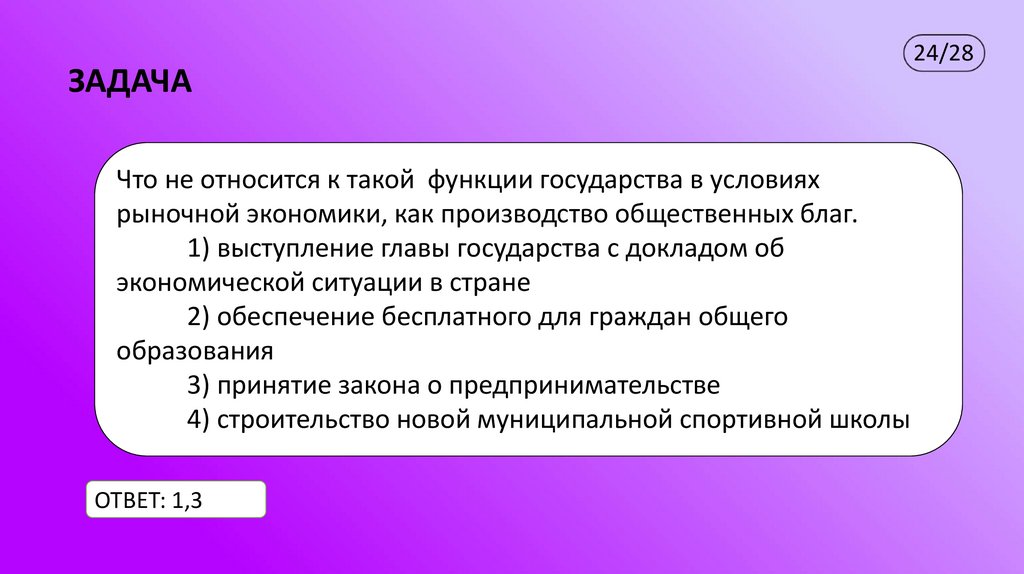 24/28

ЗАДАЧА

Что не относится к такой функции государства в условиях рыночной экономики, как производство общественных благ.

1) выступление главы государства с докладом об экономической ситуации в стране

2) обеспечение бесплатного для граждан общего образования

3) принятие закона о предпринимательстве

4) строительство новой муниципальной спортивной школы

ОТВЕТ: 1,3